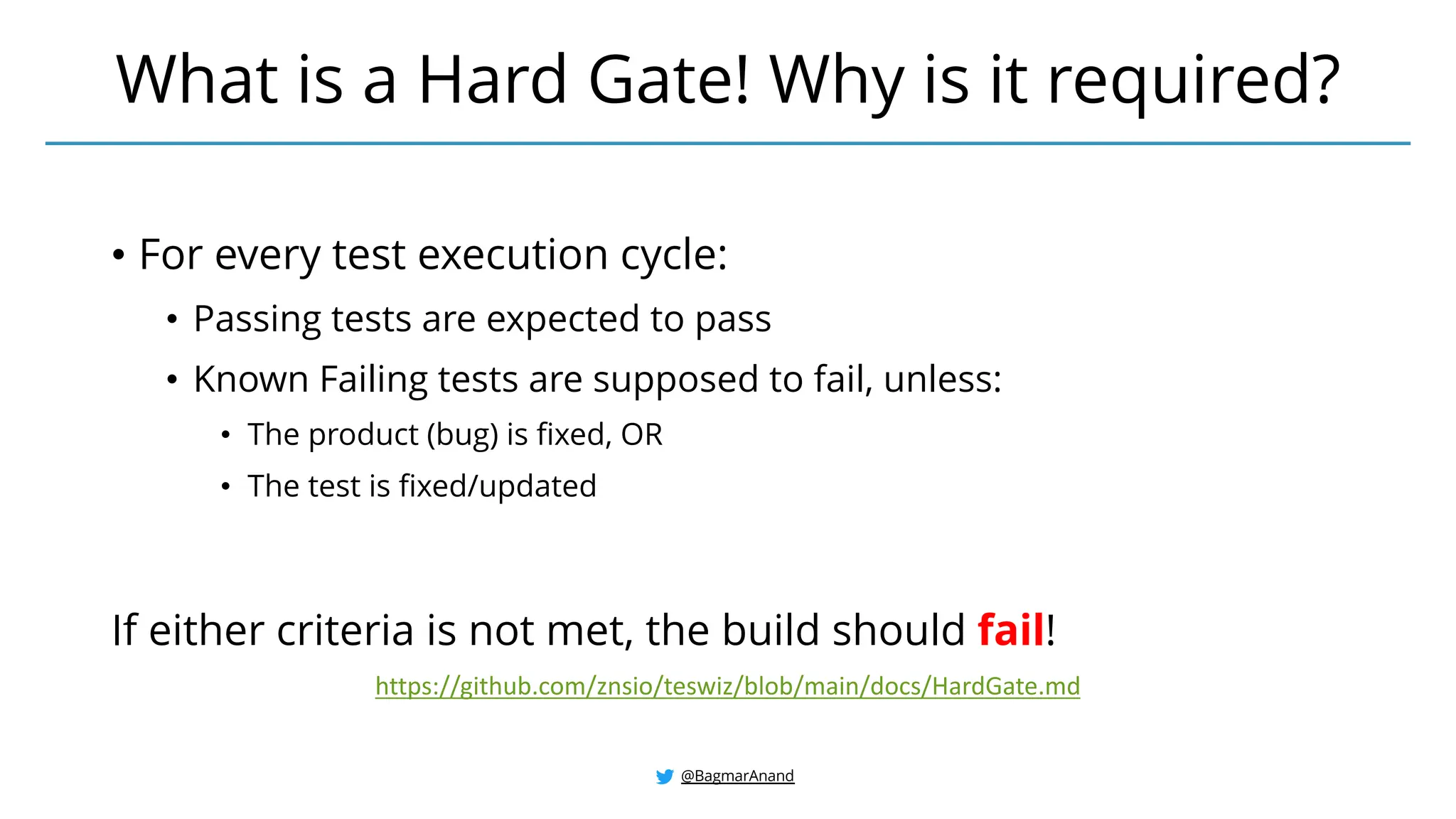 What is a Hard Gate! Why is it required?

• For every test execution cycle:
  • Passing tests are expected to pass
  • Known Failing tests are supposed to fail, unless:
    • The product (bug) is fixed, OR
    • The test is fixed/updated

If either criteria is not met, the build should fail!

https://github.com/znsio/teswiz/blob/main/docs/HardGate.md

@BagmarAnand